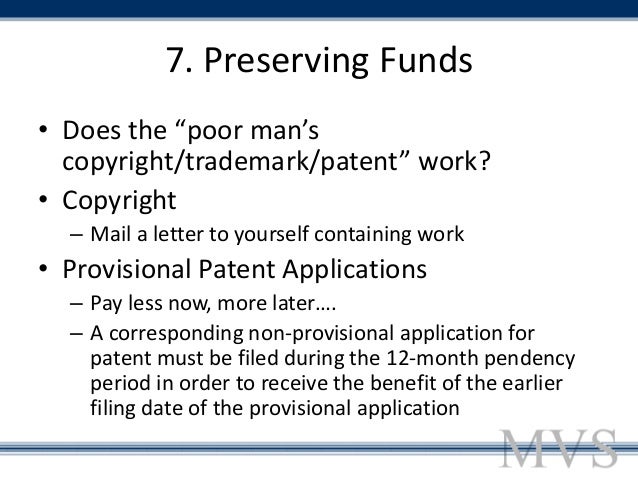 7. Preserving Funds

• Does the “poor man’s copyright/trademark/patent” work?

• Copyright
– Mail a letter to yourself containing work

• Provisional Patent Applications
– Pay less now, more later….
– A corresponding non-provisional application for patent must be filed during the 12-month pendency period in order to receive the benefit of the earlier filing date of the provisional application

MVS